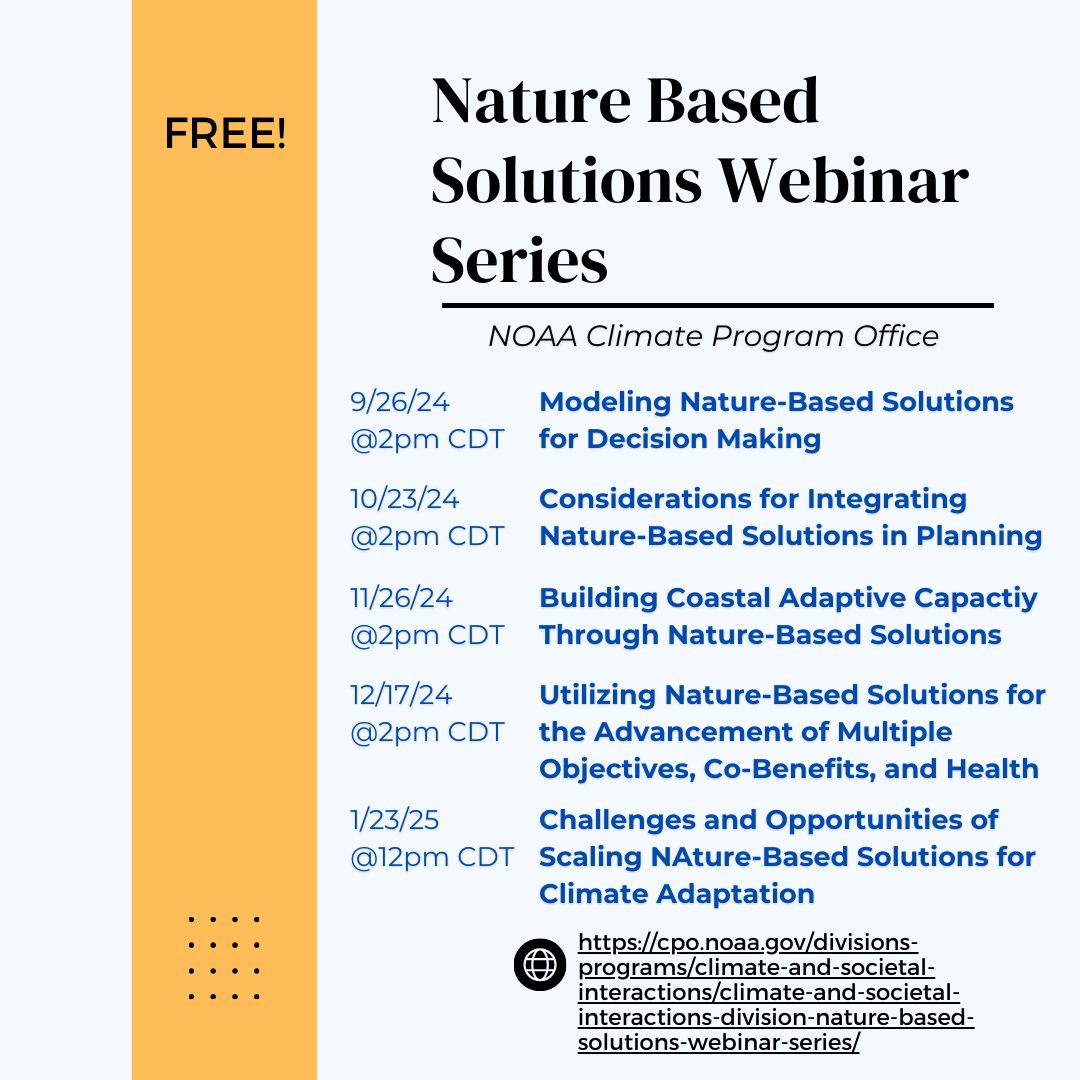 FREE!

Nature Based Solutions Webinar Series

NOAA Climate Program Office

9/26/24 @2pm CDT
Modeling Nature-Based Solutions for Decision Making

10/23/24 @2pm CDT
Considerations for Integrating Nature-Based Solutions in Planning

11/26/24 @2pm CDT
Building Coastal Adaptive Capactiy Through Nature-Based Solutions

12/17/24 @2pm CDT
Utilizing Nature-Based Solutions for the Advancement of Multiple Objectives, Co-Benefits, and Health

1/23/25 @12pm CDT
Challenges and Opportunities of Scaling NAture-Based Solutions for Climate Adaptation

https://cpo.noaa.gov/divisions-programs/climate-and-societal-interactions/climate-and-societal-interactions-division-nature-based-solutions-webinar-series/